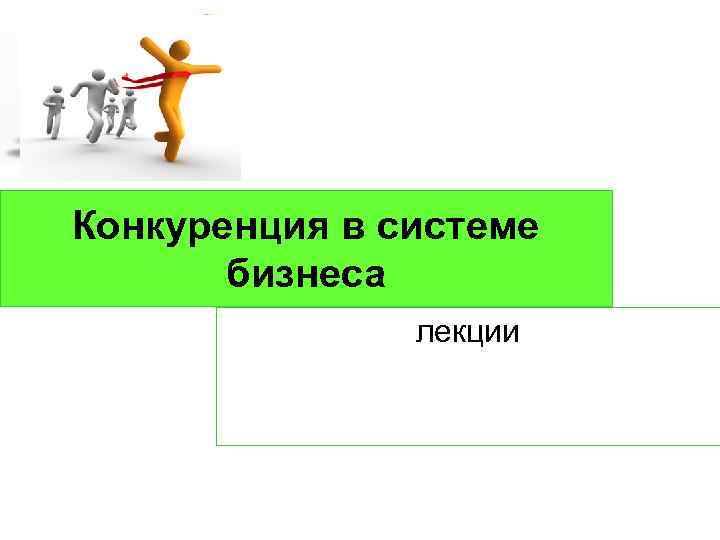 Конкуренция в системе бизнеса

лекции